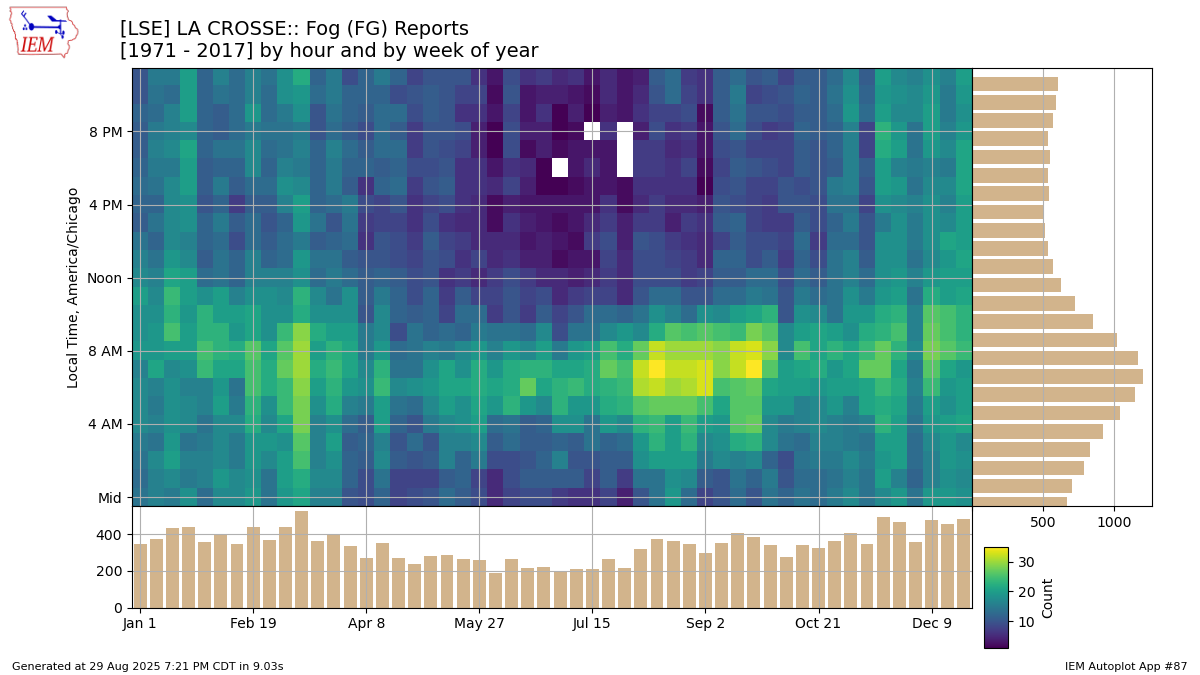 IEM

[LSE] LA CROSSE:: Fog (FG) Reports
[1971 - 2017] by hour and by week of year

Local Time, America/Chicago

8 PM
4 PM
Noon
8 AM
4 AM
Mid

500
1000

400
200
0

Jan 1
Feb 19
Apr 8
May 27
Jul 15
Sep 2
Oct 21
Dec 9

30
20
10
Count

Generated at 29 Aug 2025 7:21 PM CDT in 9.03s

IEM Autoplot App #87